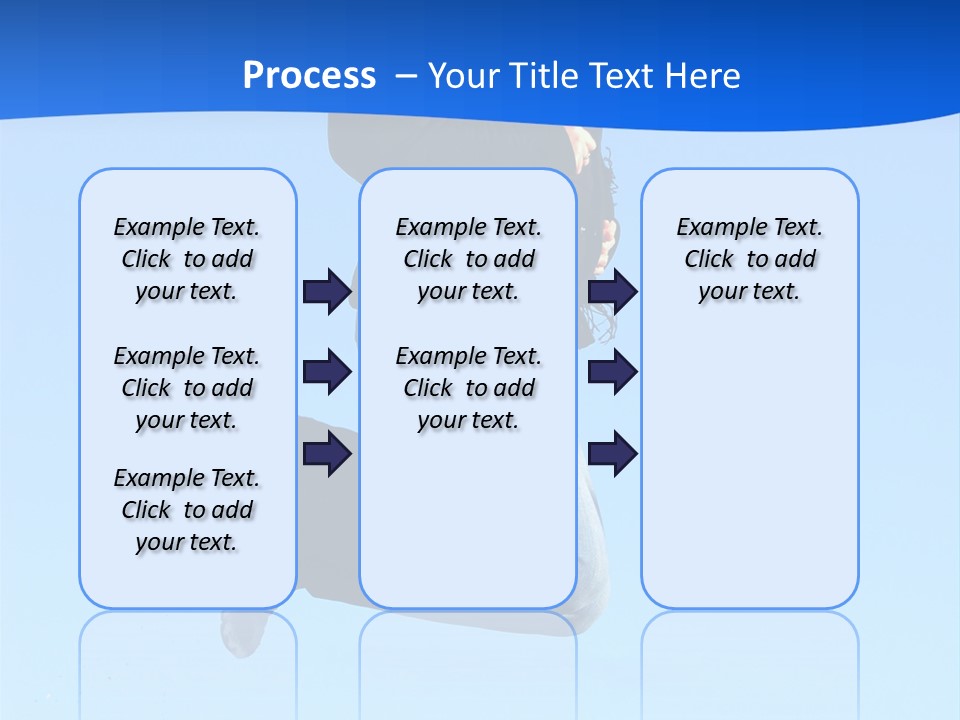 Process – Your Title Text Here

Example Text. Click to add your text.

Example Text. Click to add your text.

Example Text. Click to add your text.

Example Text. Click to add your text.

Example Text. Click to add your text.

Example Text. Click to add your text.